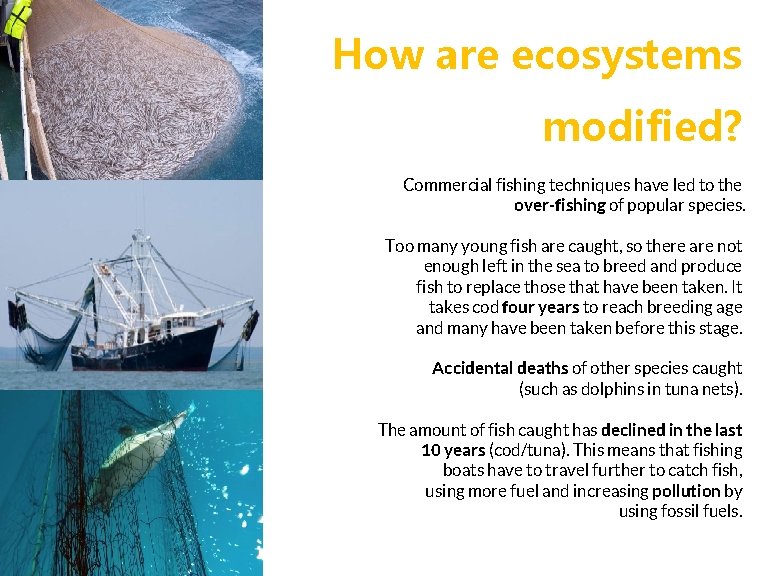 How are ecosystems modified?

Commercial fishing techniques have led to the over-fishing of popular species.

Too many young fish are caught, so there are not enough left in the sea to breed and produce fish to replace those that have been taken. It takes cod four years to reach breeding age and many have been taken before this stage.

Accidental deaths of other species caught (such as dolphins in tuna nets).

The amount of fish caught has declined in the last 10 years (cod/tuna). This means that fishing boats have to travel further to catch fish, using more fuel and increasing pollution by using fossil fuels.